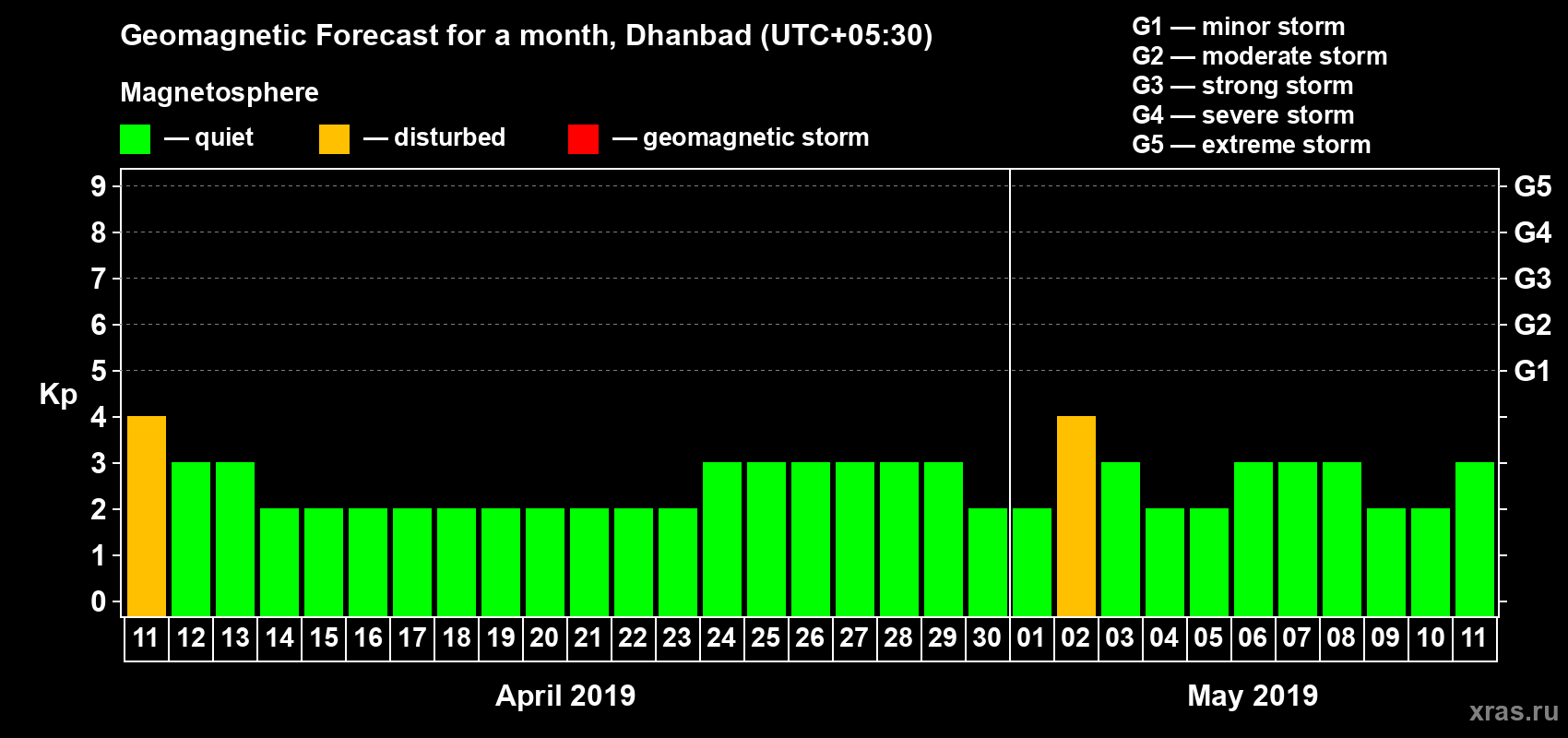 Geomagnetic Forecast for a month, Dhanbad (UTC+05:30)

Magnetosphere

— quiet — disturbed — geomagnetic storm

G1 — minor storm
G2 — moderate storm
G3 — strong storm
G4 — severe storm
G5 — extreme storm

Kp

9 8 7 6 5 4 3 2 1 0

G5 G4 G3 G2 G1

11 12 13 14 15 16 17 18 19 20 21 22 23 24 25 26 27 28 29 30 01 02 03 04 05 06 07 08 09 10 11

April 2019

May 2019

xras.ru